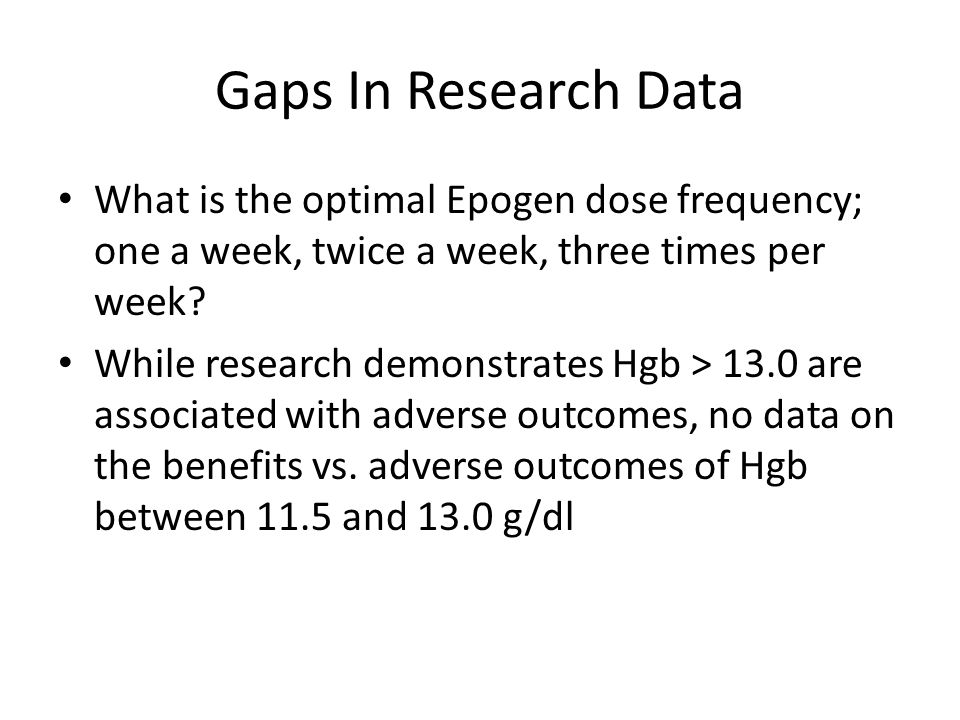 Gaps In Research Data

• What is the optimal Epogen dose frequency; one a week, twice a week, three times per week?

• While research demonstrates Hgb > 13.0 are associated with adverse outcomes, no data on the benefits vs. adverse outcomes of Hgb between 11.5 and 13.0 g/dl